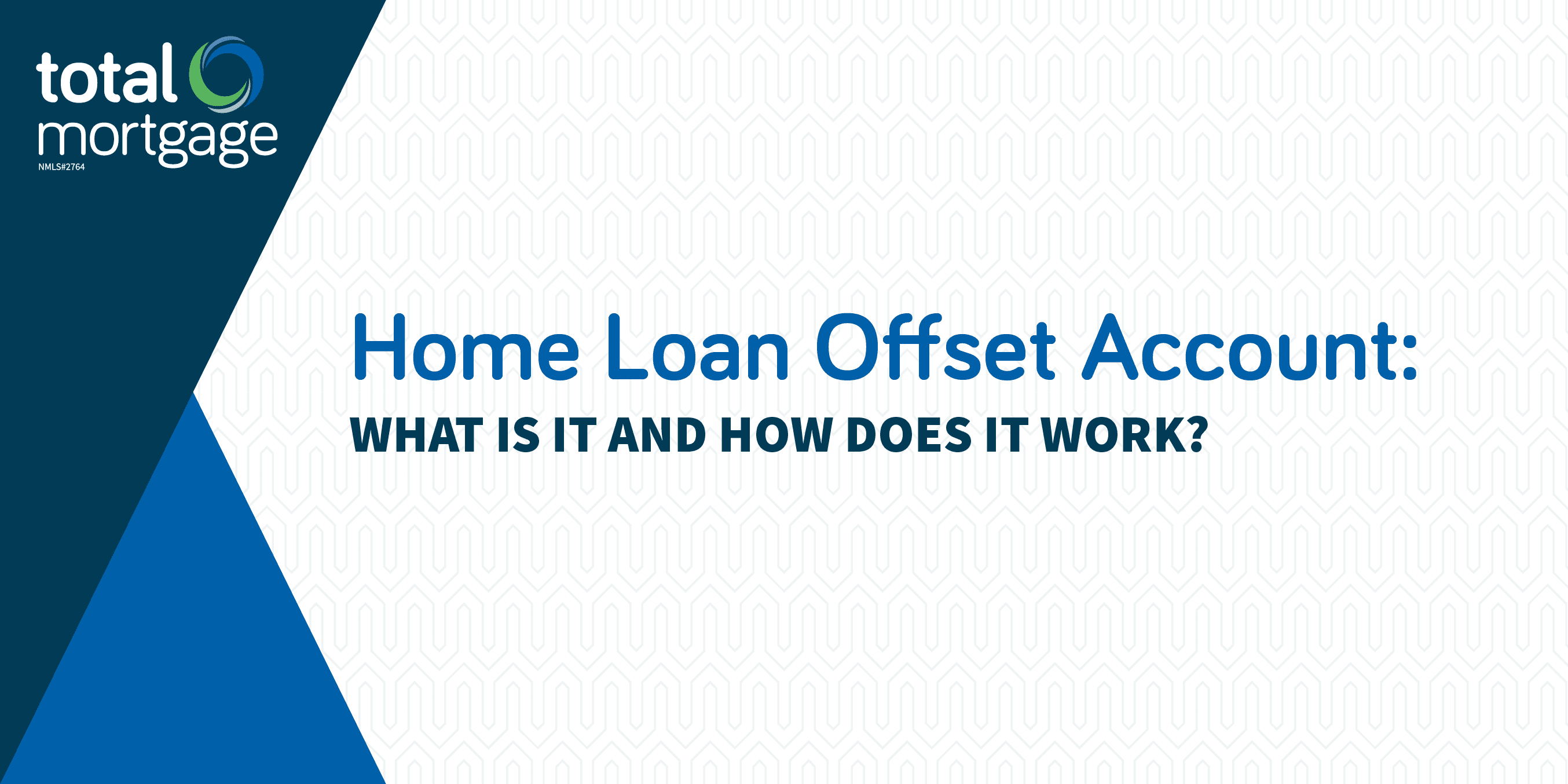 total mortgage
NMLS#2764

Home Loan Offset Account:
WHAT IS IT AND HOW DOES IT WORK?